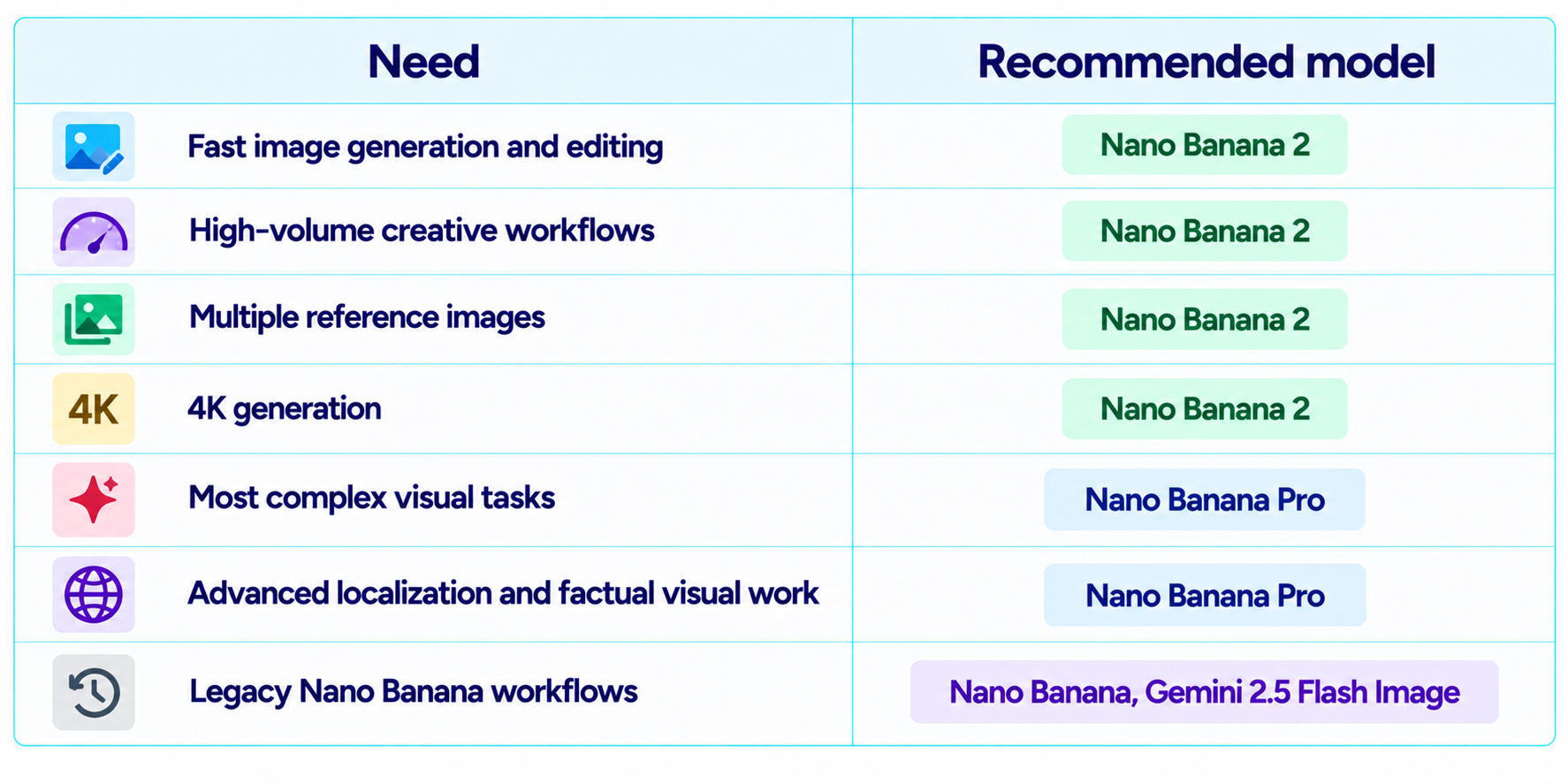 | Need | Recommended model |
|---|---|
| Fast image generation and editing | Nano Banana 2 |
| High-volume creative workflows | Nano Banana 2 |
| Multiple reference images | Nano Banana 2 |
| 4K 4K generation | Nano Banana 2 |
| Most complex visual tasks | Nano Banana Pro |
| Advanced localization and factual visual work | Nano Banana Pro |
| Legacy Nano Banana workflows | Nano Banana, Gemini 2.5 Flash Image |